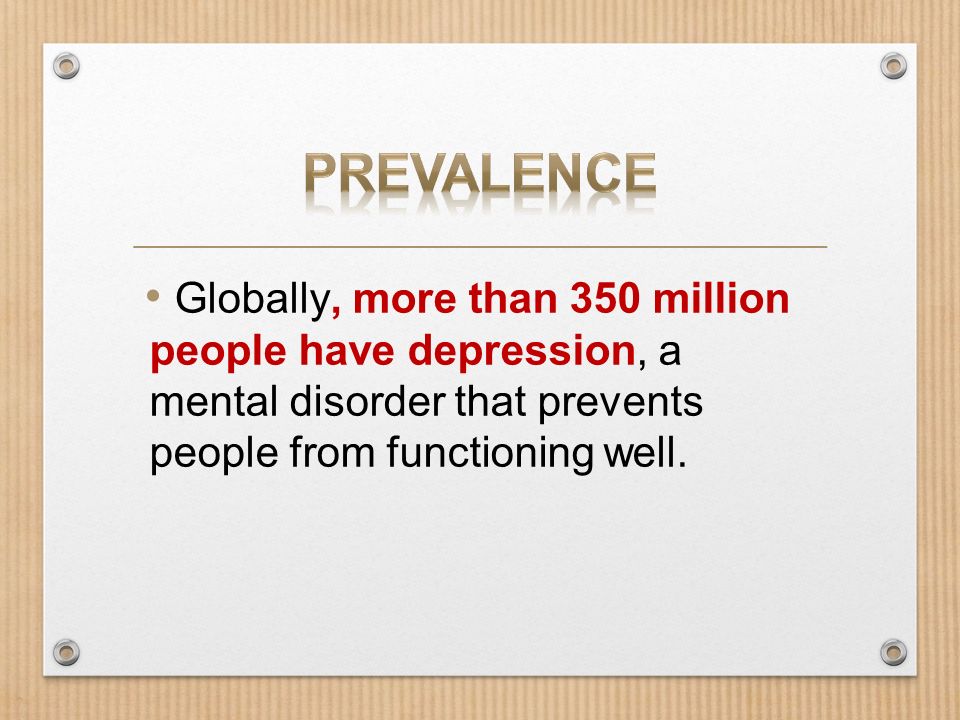 PREVALENCE

• Globally, more than 350 million people have depression, a mental disorder that prevents people from functioning well.